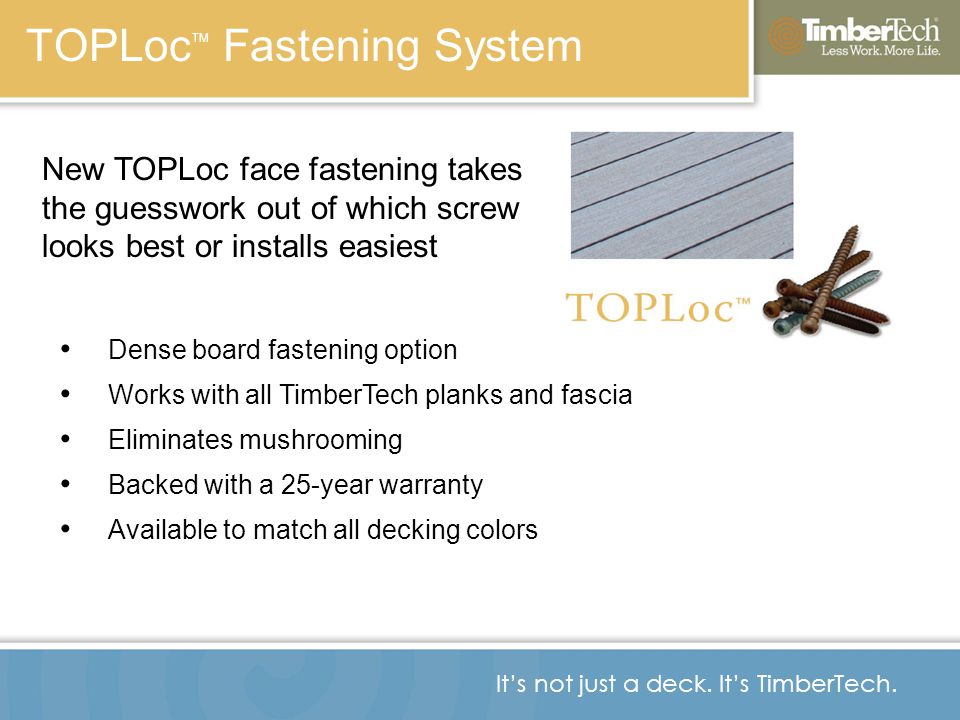 TOPLoc™ Fastening System

TimberTech
Less Work. More Life.

New TOPLoc face fastening takes the guesswork out of which screw looks best or installs easiest

TOPLoc™

• Dense board fastening option
• Works with all TimberTech planks and fascia
• Eliminates mushrooming
• Backed with a 25-year warranty
• Available to match all decking colors

It's not just a deck. It's TimberTech.